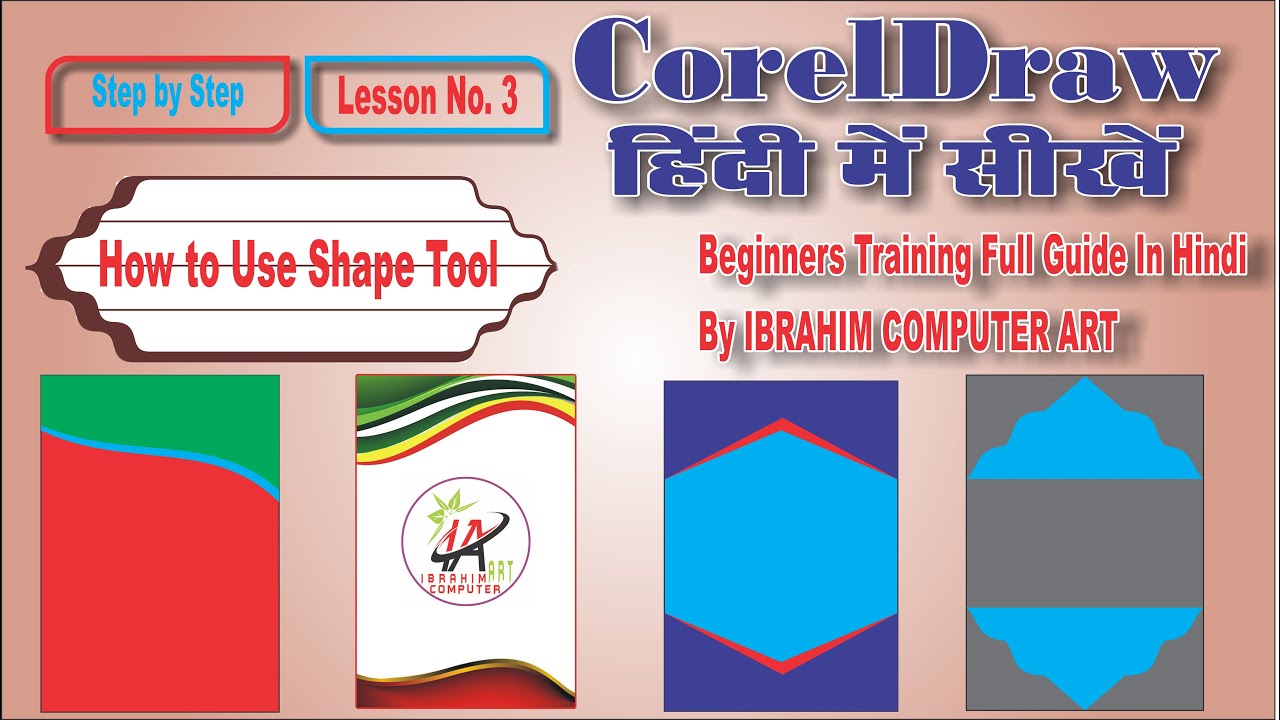 Step by Step

Lesson No. 3

CorelDraw
हिंदी में सीखें

How to Use Shape Tool

Beginners Training Full Guide In Hindi

By IBRAHIM COMPUTER ART

IA
IBRAHIM ART
COMPUTER